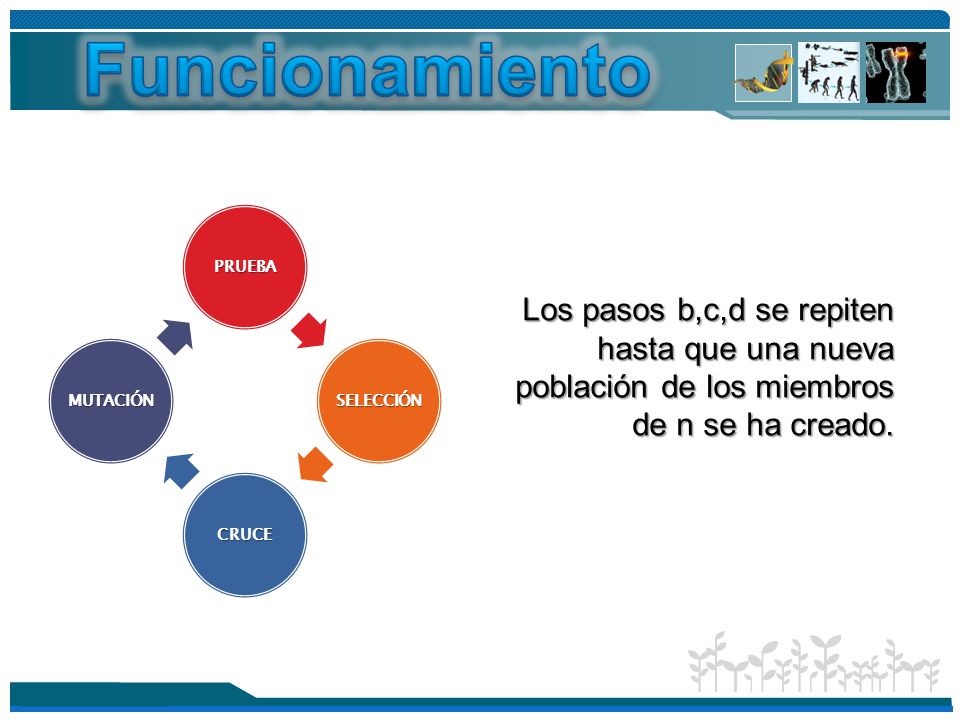 Funcionamiento

PRUEBA

SELECCIÓN

CRUCE

MUTACIÓN

Los pasos b,c,d se repiten hasta que una nueva población de los miembros de n se ha creado.